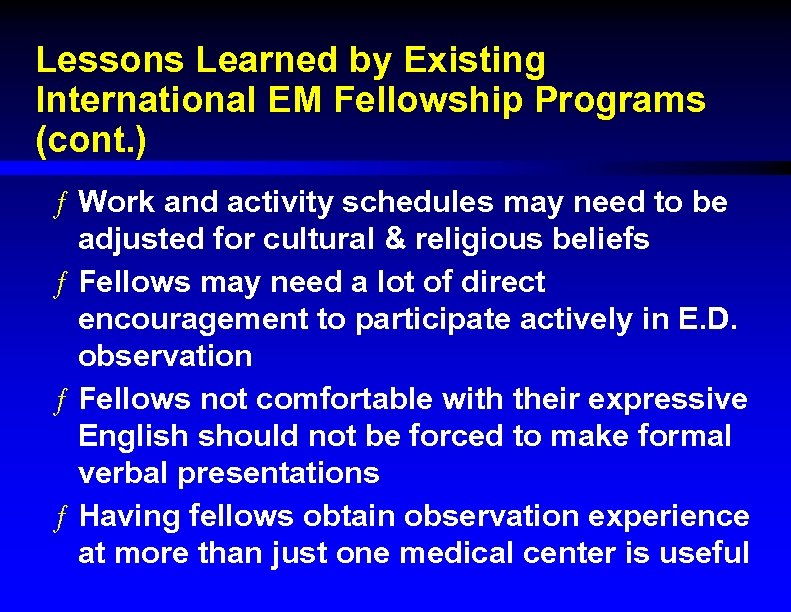 Lessons Learned by Existing International EM Fellowship Programs (cont.)

ƒ Work and activity schedules may need to be adjusted for cultural & religious beliefs

ƒ Fellows may need a lot of direct encouragement to participate actively in E.D. observation

ƒ Fellows not comfortable with their expressive English should not be forced to make formal verbal presentations

ƒ Having fellows obtain observation experience at more than just one medical center is useful